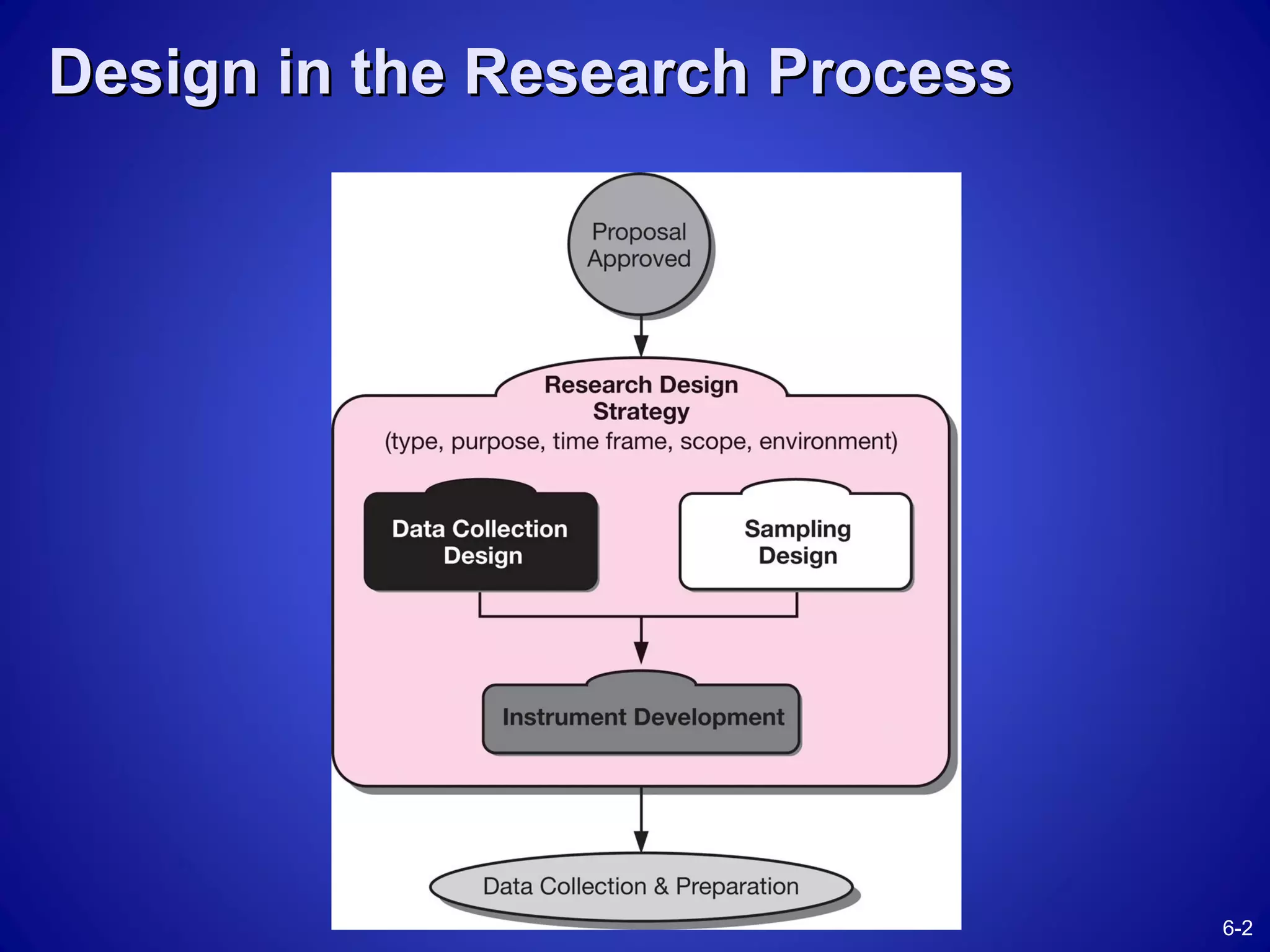 Design in the Research Process

Proposal Approved

Research Design Strategy
(type, purpose, time frame, scope, environment)

Data Collection Design

Sampling Design

Instrument Development

Data Collection & Preparation

6-2